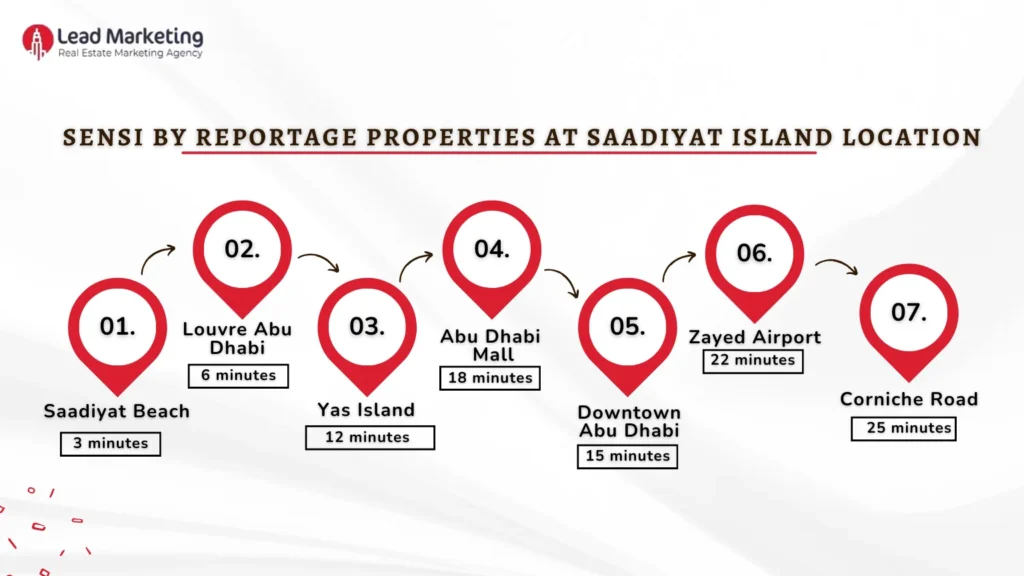 Lead Marketing
Real Estate Marketing Agency

SENSI BY REPORTAGE PROPERTIES AT SAADIYAT ISLAND LOCATION

01.
Saadiyat Beach
3 minutes

02.
Louvre Abu Dhabi
6 minutes

03.
Yas Island
12 minutes

04.
Abu Dhabi Mall
18 minutes

05.
Downtown Abu Dhabi
15 minutes

06.
Zayed Airport
22 minutes

07.
Corniche Road
25 minutes